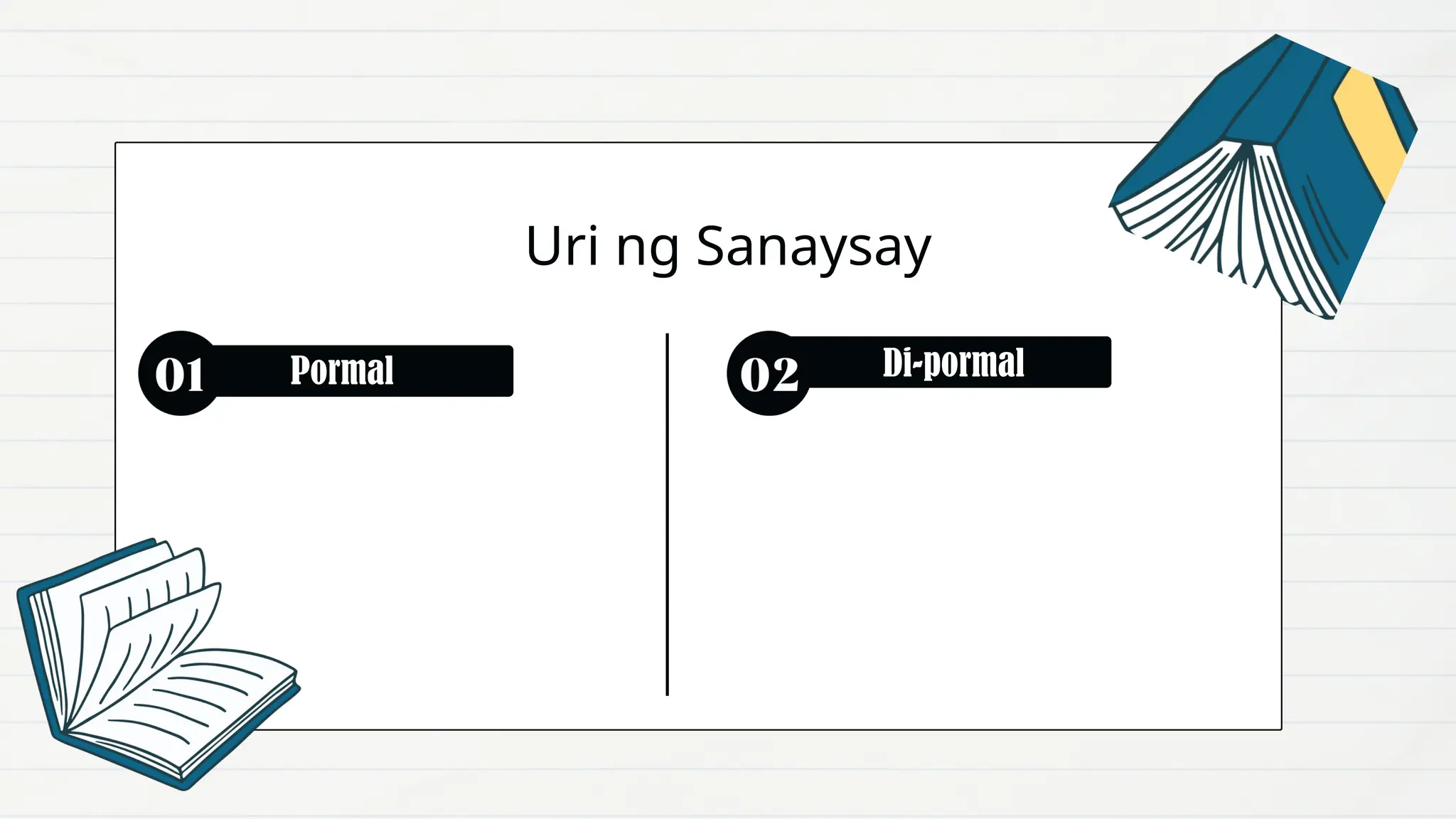 Uri ng Sanaysay

01 Pormal

02 Di-pormal